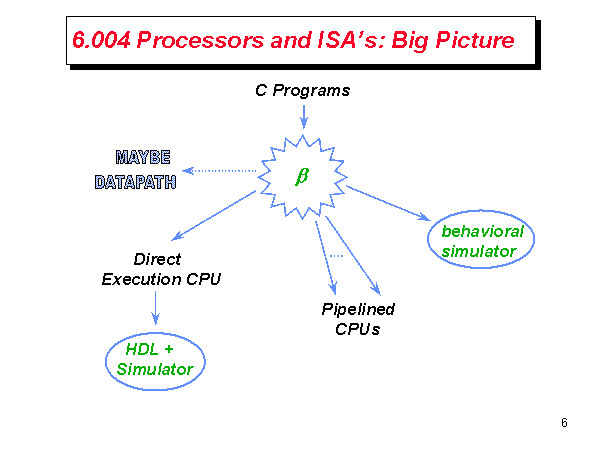 6.004 Processors and ISA's: Big Picture

C Programs

MAYBE DATAPATH

$\beta$

behavioral simulator

Direct Execution CPU

....

Pipelined CPUs

HDL + Simulator

6